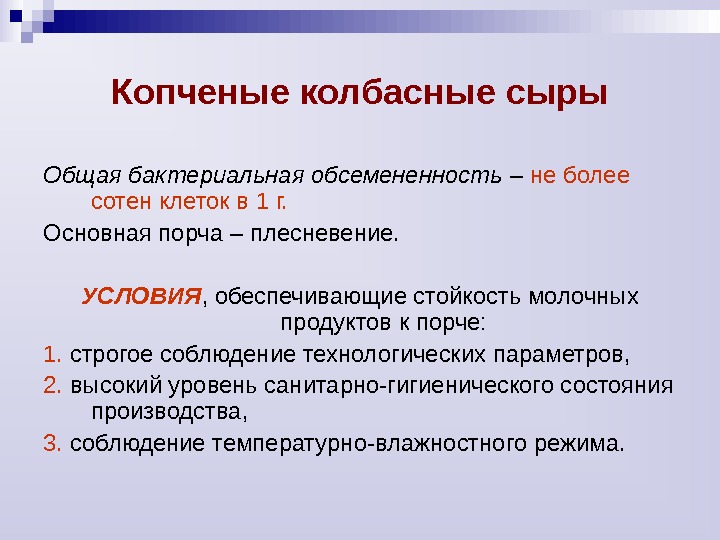 Копченые колбасные сыры

Общая бактериальная обсемененность – не более сотен клеток в 1 г.

Основная порча – плесневение.

УСЛОВИЯ, обеспечивающие стойкость молочных продуктов к порче:

1. строгое соблюдение технологических параметров,

2. высокий уровень санитарно-гигиенического состояния производства,

3. соблюдение температурно-влажностного режима.